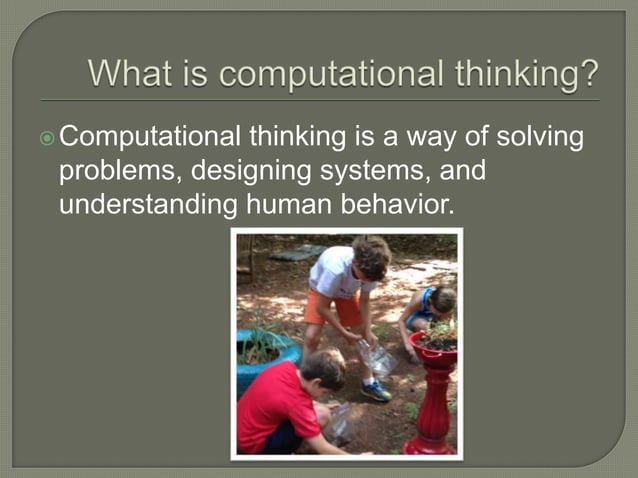 What is computational thinking?

Computational thinking is a way of solving problems, designing systems, and understanding human behavior.